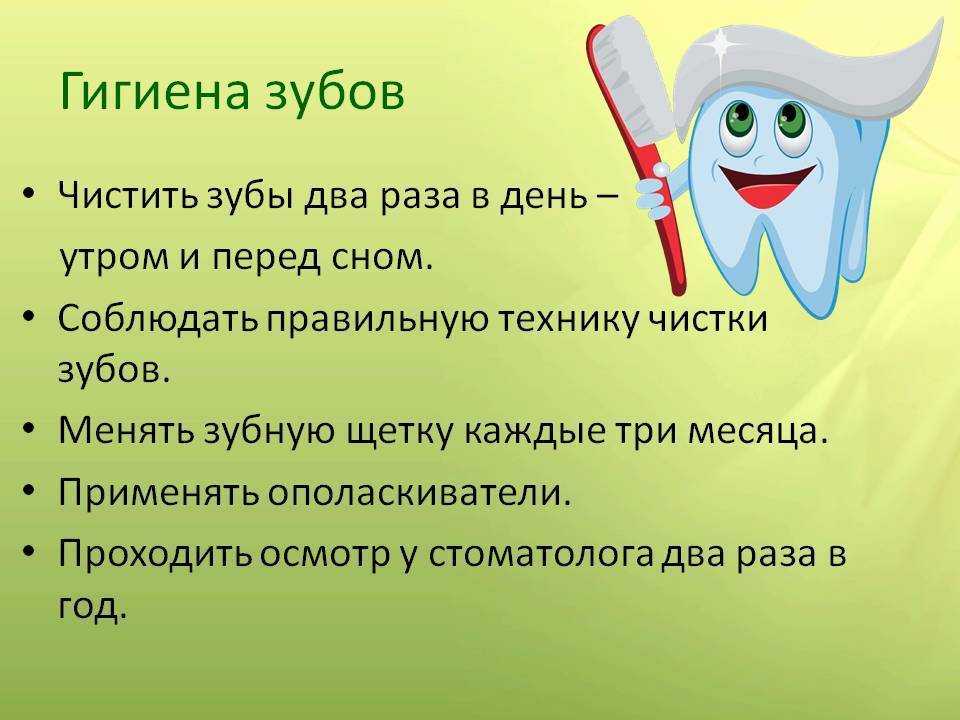 Гигиена зубов

• Чистить зубы два раза в день – утром и перед сном.
• Соблюдать правильную технику чистки зубов.
• Менять зубную щетку каждые три месяца.
• Применять ополаскиватели.
• Проходить осмотр у стоматолога два раза в год.